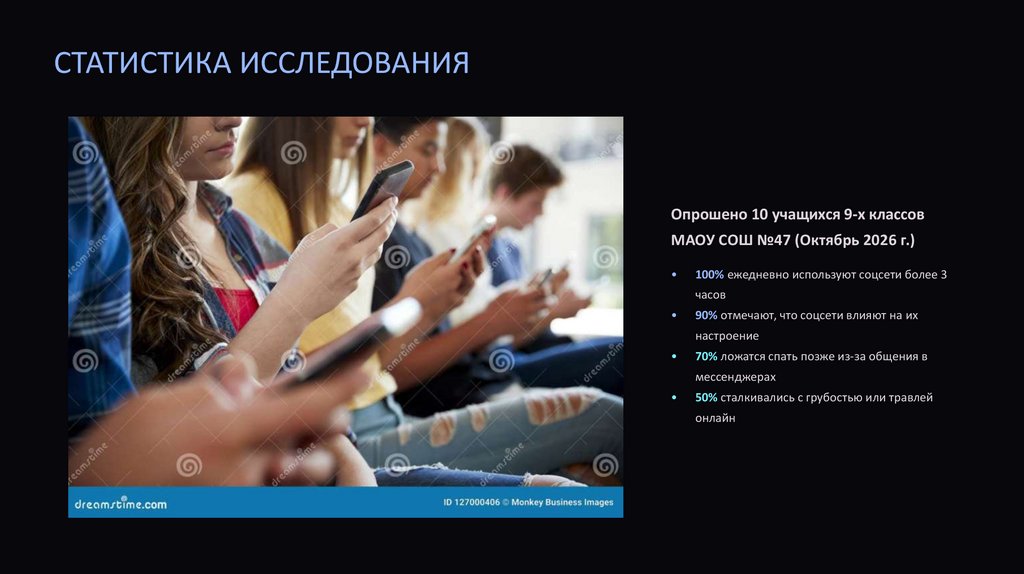 СТАТИСТИКА ИССЛЕДОВАНИЯ

dreamstime.com

ID 127000406 © Monkey Business Images

Опрошено 10 учащихся 9-х классов МАОУ СОШ №47 (Октябрь 2026 г.)

• 100% ежедневно используют соцсети более 3 часов
• 90% отмечают, что соцсети влияют на их настроение
• 70% ложатся спать позже из-за общения в мессенджерах
• 50% сталкивались с грубостью или травлей онлайн